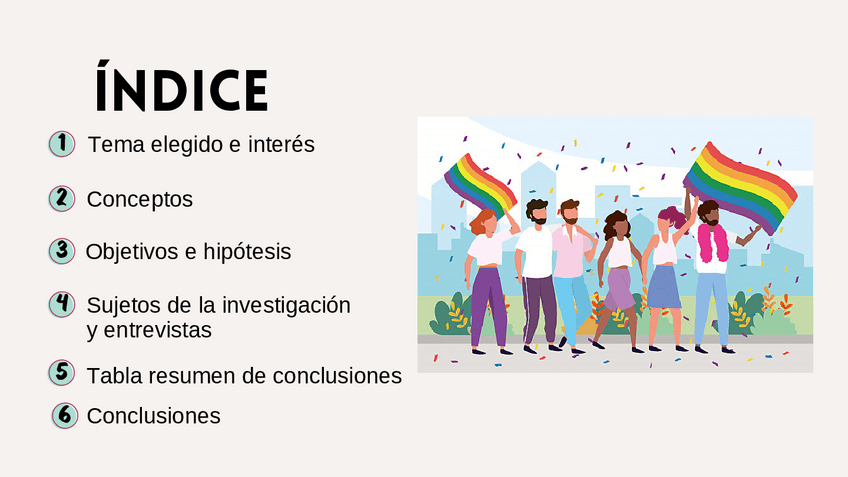 ÍNDICE

1 Tema elegido e interés

2 Conceptos

3 Objetivos e hipótesis

4 Sujetos de la investigación y entrevistas

5 Tabla resumen de conclusiones

6 Conclusiones